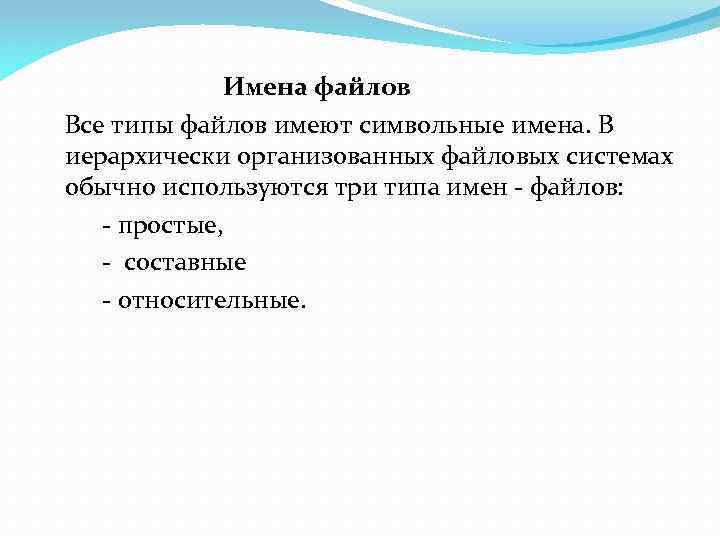 Имена файлов

Все типы файлов имеют символьные имена. В иерархически организованных файловых системах обычно используются три типа имен - файлов:

- простые,

- составные

- относительные.